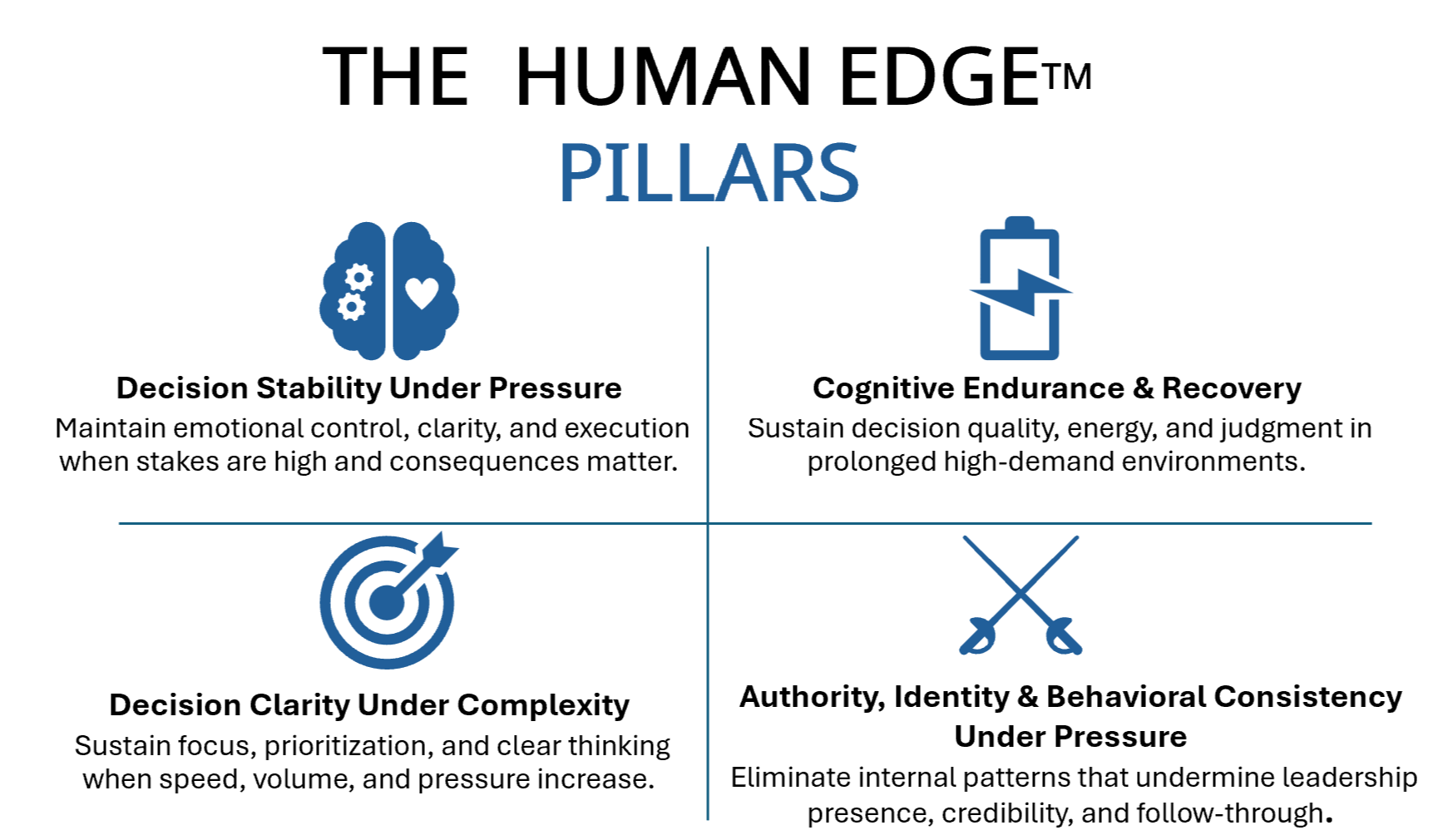 THE HUMAN EDGE™
PILLARS

Decision Stability Under Pressure
Maintain emotional control, clarity, and execution when stakes are high and consequences matter.

Cognitive Endurance & Recovery
Sustain decision quality, energy, and judgment in prolonged high-demand environments.

Decision Clarity Under Complexity
Sustain focus, prioritization, and clear thinking when speed, volume, and pressure increase.

Authority, Identity & Behavioral Consistency Under Pressure
Eliminate internal patterns that undermine leadership presence, credibility, and follow-through.